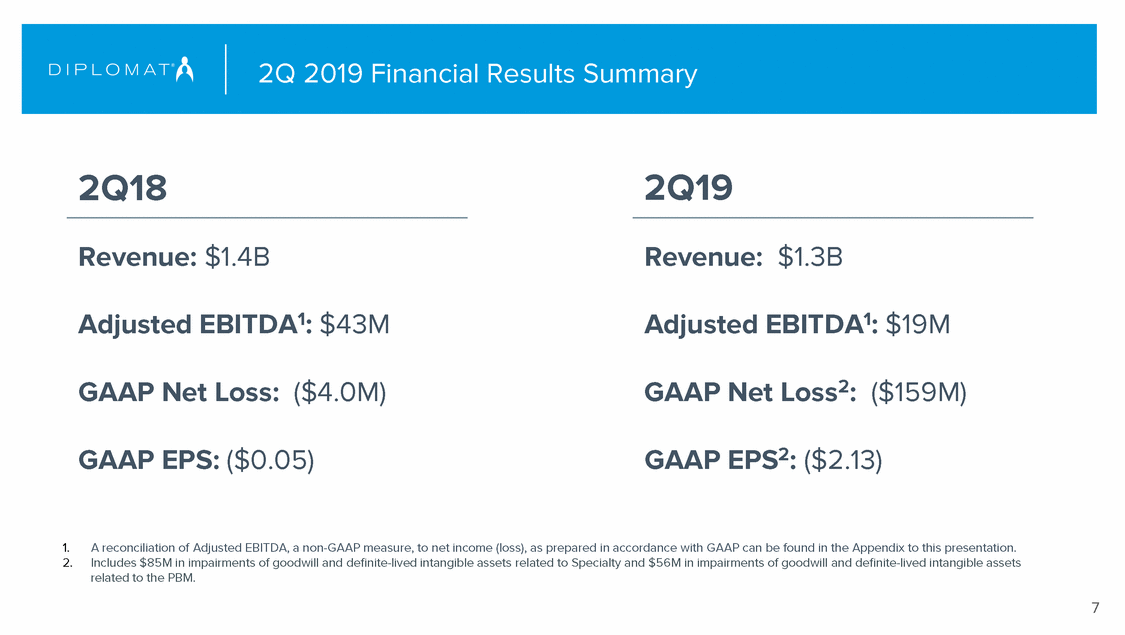 DIPLOMAT®

2Q 2019 Financial Results Summary

2Q18

Revenue: $1.4B

Adjusted EBITDA$^1$: $43M

GAAP Net Loss: ($4.0M)

GAAP EPS: ($0.05)

2Q19

Revenue: $1.3B

Adjusted EBITDA$^1$: $19M

GAAP Net Loss$^2$: ($159M)

GAAP EPS$^2$: ($2.13)

1. A reconciliation of Adjusted EBITDA, a non-GAAP measure, to net income (loss), as prepared in accordance with GAAP can be found in the Appendix to this presentation.
2. Includes $85M in impairments of goodwill and definite-lived intangible assets related to Specialty and $56M in impairments of goodwill and definite-lived intangible assets related to the PBM.

7